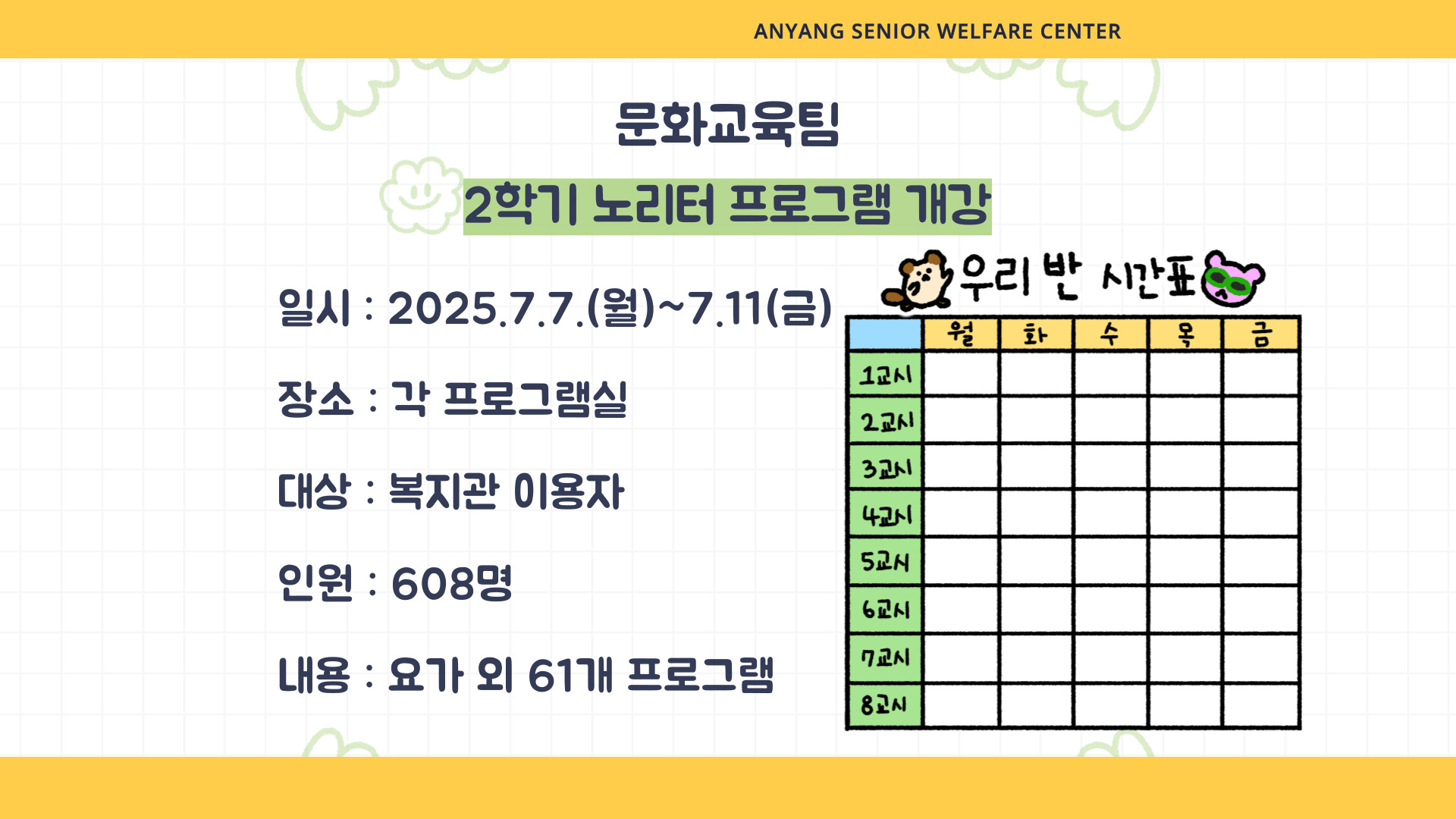 ANYANG SENIOR WELFARE CENTER

문화교육팀

2학기 노리터 프로그램 개강

일시 : 2025.7.7.(월)~7.11(금)

장소 : 각 프로그램실

대상 : 복지관 이용자

인원 : 608명

내용 : 요가 외 61개 프로그램

우리 반 시간표

| | 월 | 화 | 수 | 목 | 금 |
|---|---|---|---|---|---|
| 1교시 | | | | | |
| 2교시 | | | | | |
| 3교시 | | | | | |
| 4교시 | | | | | |
| 5교시 | | | | | |
| 6교시 | | | | | |
| 7교시 | | | | | |
| 8교시 | | | | | |